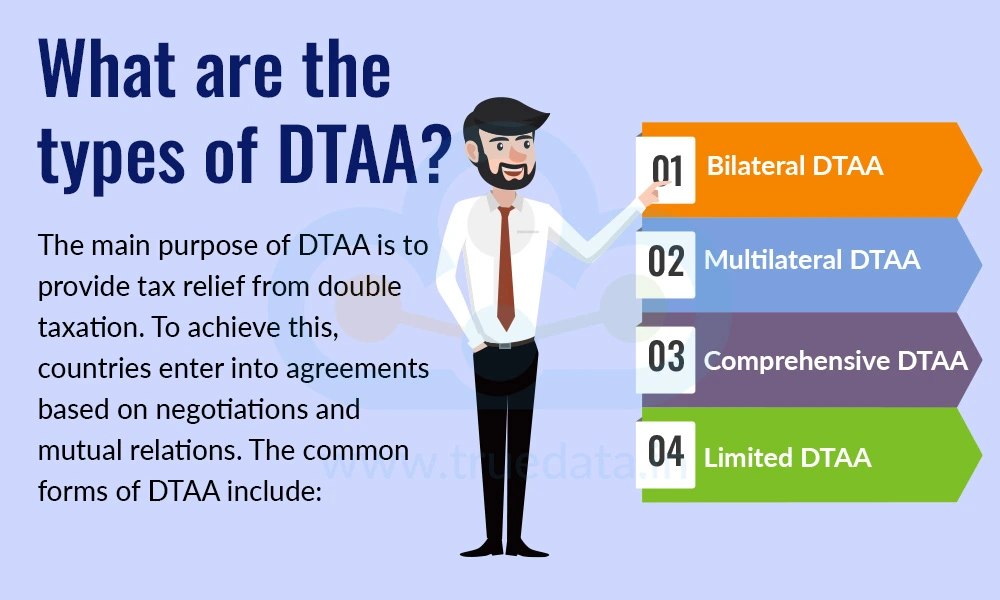 What are the types of DTAA?

The main purpose of DTAA is to provide tax relief from double taxation. To achieve this, countries enter into agreements based on negotiations and mutual relations. The common forms of DTAA include:

01 Bilateral DTAA

02 Multilateral DTAA

03 Comprehensive DTAA

04 Limited DTAA

www.truedata.in